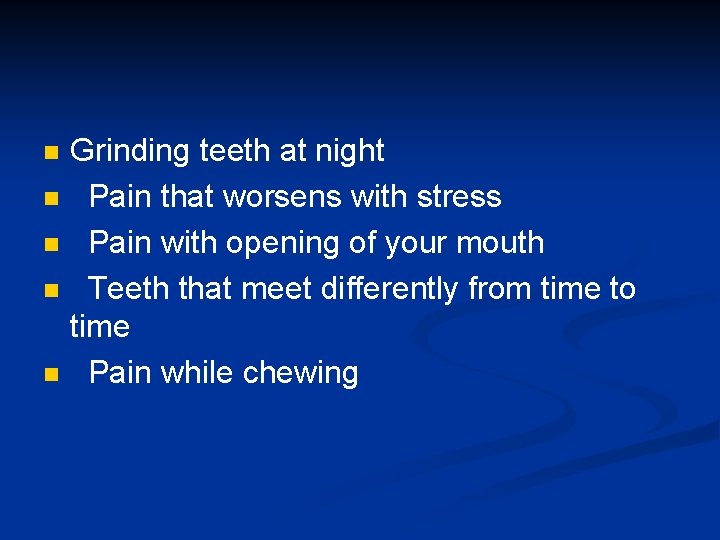 - Grinding teeth at night
- Pain that worsens with stress
- Pain with opening of your mouth
- Teeth that meet differently from time to time
- Pain while chewing